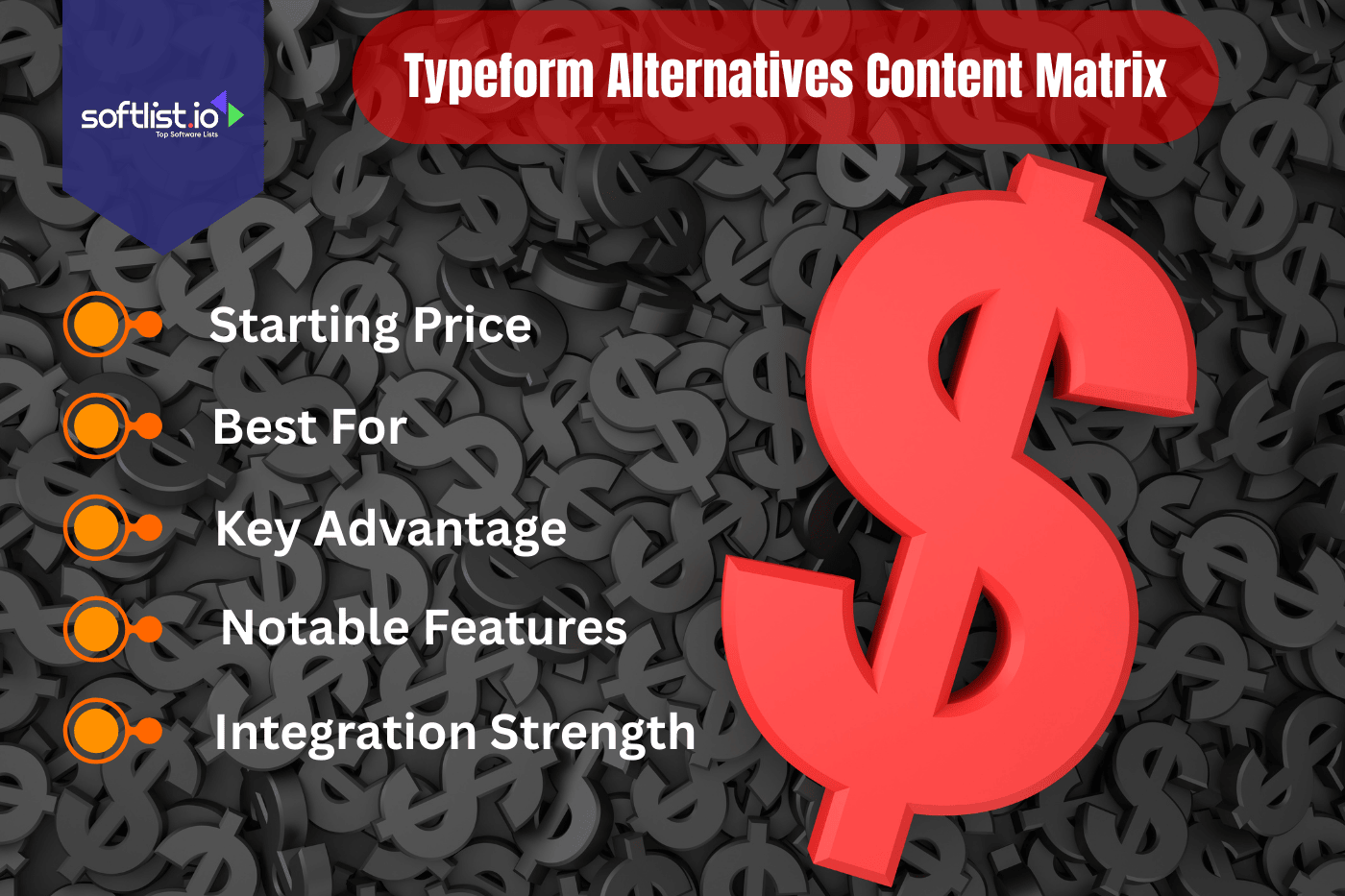 softlist.io
Top Software Lists

Typeform Alternatives Content Matrix

Starting Price

Best For

Key Advantage

Notable Features

Integration Strength